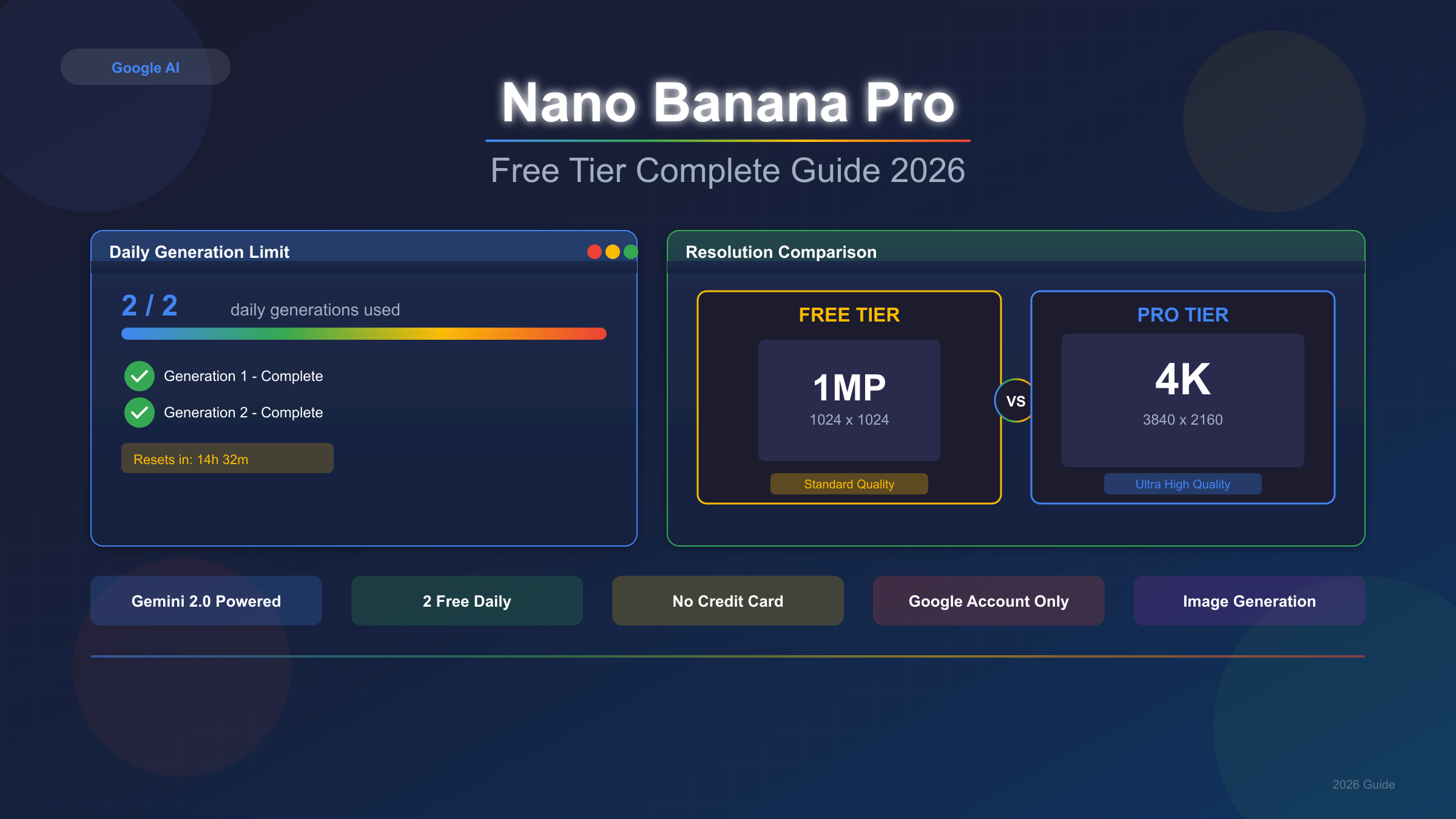 Google AI

Nano Banana Pro

Free Tier Complete Guide 2026

Daily Generation Limit

2 / 2 daily generations used

Generation 1 - Complete

Generation 2 - Complete

Resets in: 14h 32m

Resolution Comparison

FREE TIER

1MP

1024 x 1024

Standard Quality

VS

PRO TIER

4K

3840 x 2160

Ultra High Quality

Gemini 2.0 Powered

2 Free Daily

No Credit Card

Google Account Only

Image Generation

2026 Guide